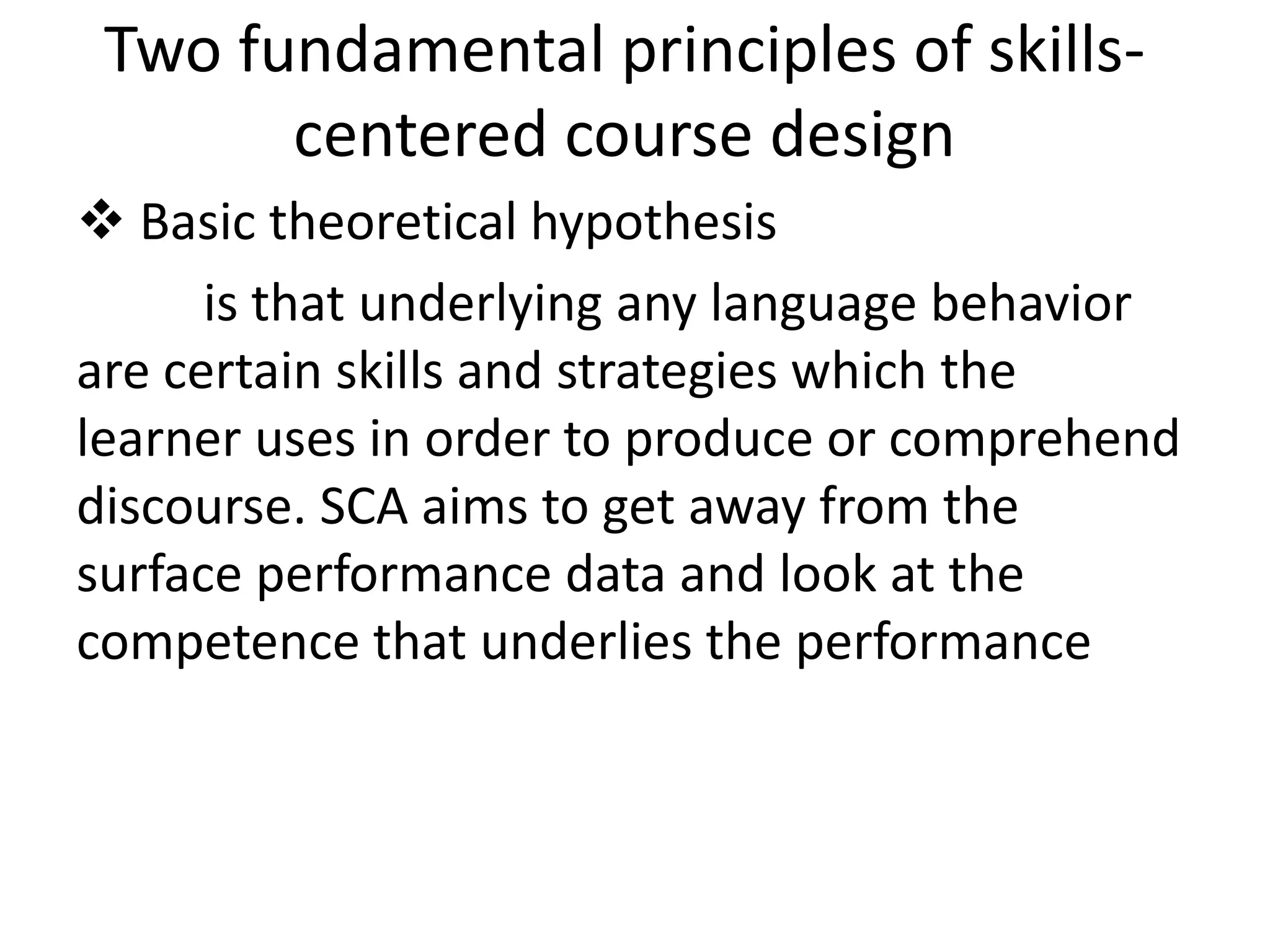 Two fundamental principles of skills-centered course design

❖ Basic theoretical hypothesis

is that underlying any language behavior are certain skills and strategies which the learner uses in order to produce or comprehend discourse. SCA aims to get away from the surface performance data and look at the competence that underlies the performance